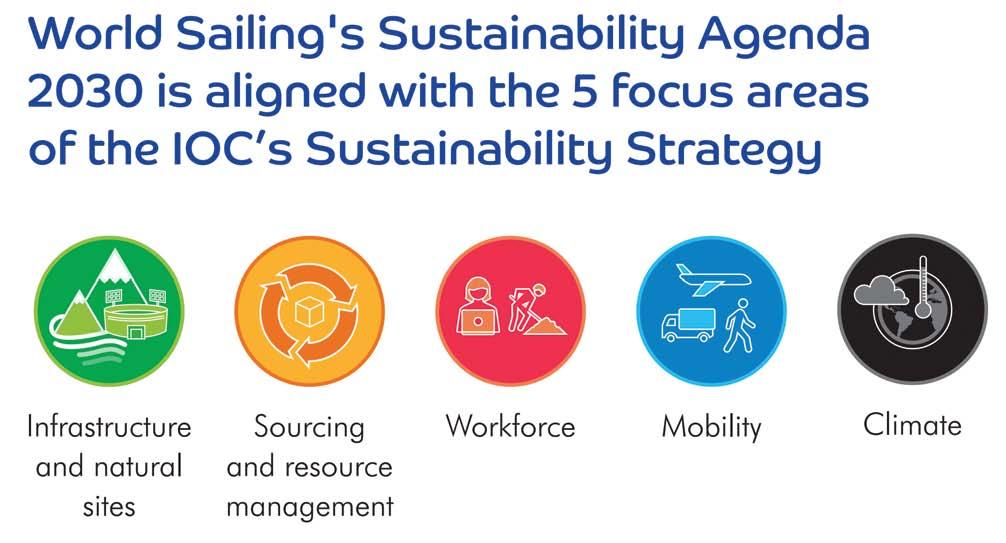 World Sailing's Sustainability Agenda 2030 is aligned with the 5 focus areas of the IOC's Sustainability Strategy

Infrastructure and natural sites

Sourcing and resource management

Workforce

Mobility

Climate